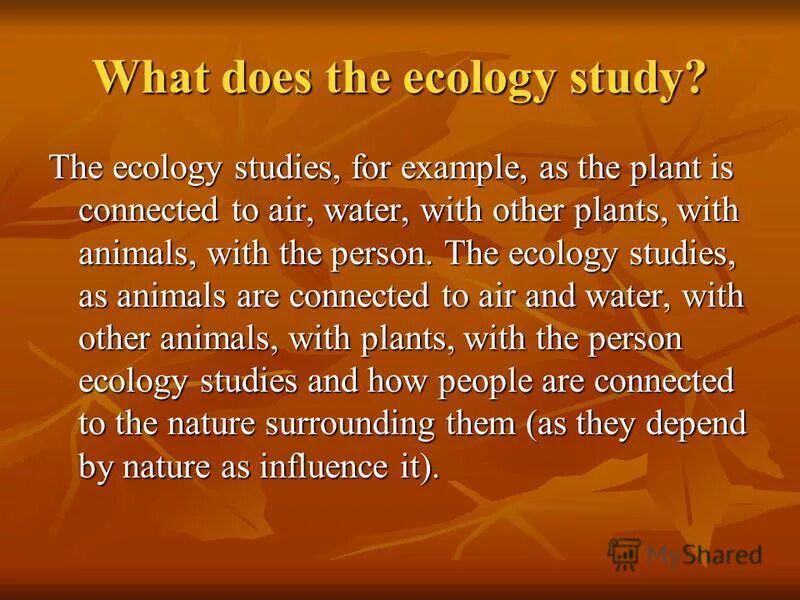 What does the ecology study?

The ecology studies, for example, as the plant is connected to air, water, with other plants, with animals, with the person. The ecology studies, as animals are connected to air and water, with other animals, with plants, with the person ecology studies and how people are connected to the nature surrounding them (as they depend by nature as influence it).

MyShared